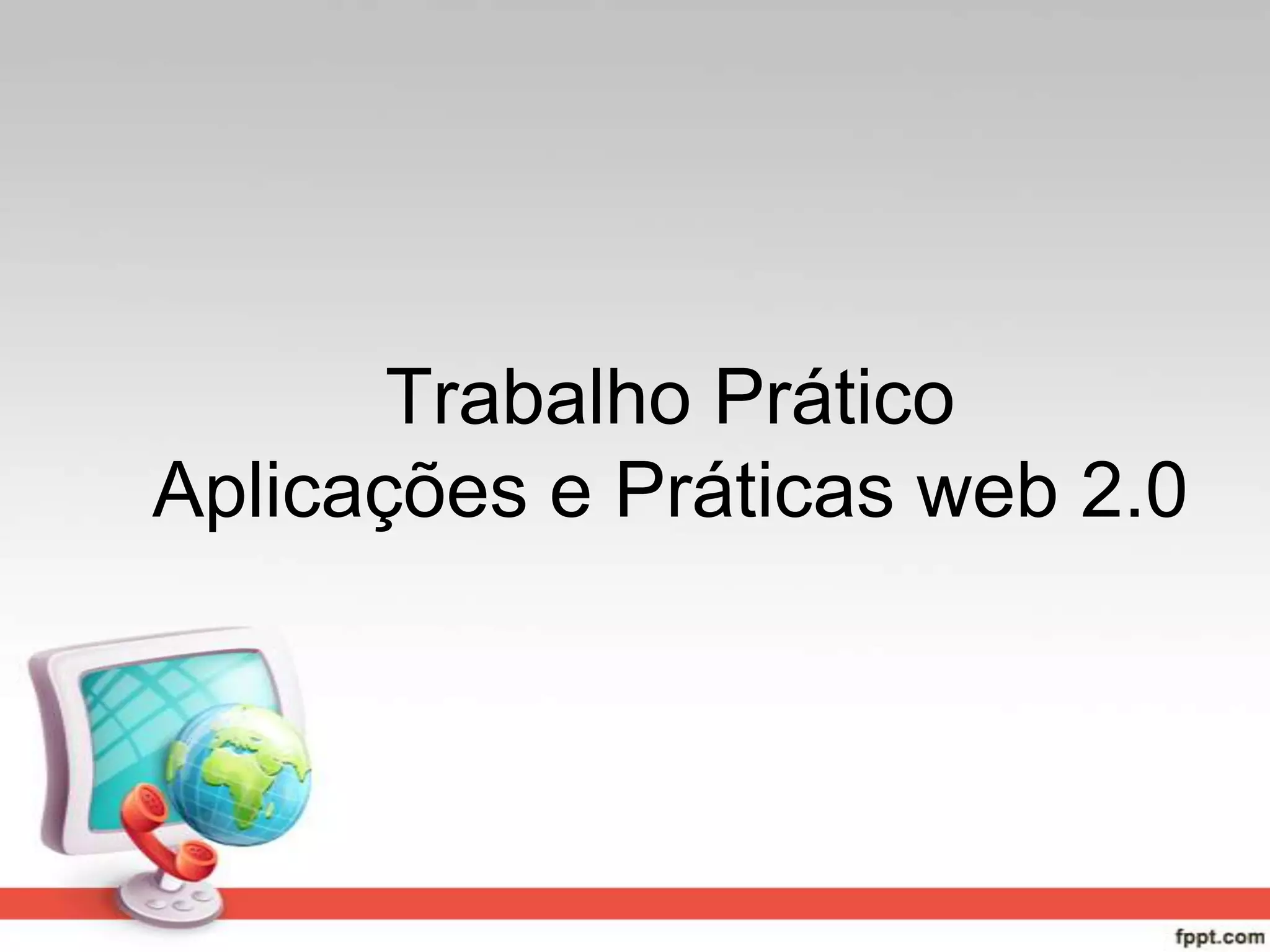 Trabalho Prático
Aplicações e Práticas web 2.0

fppt.com